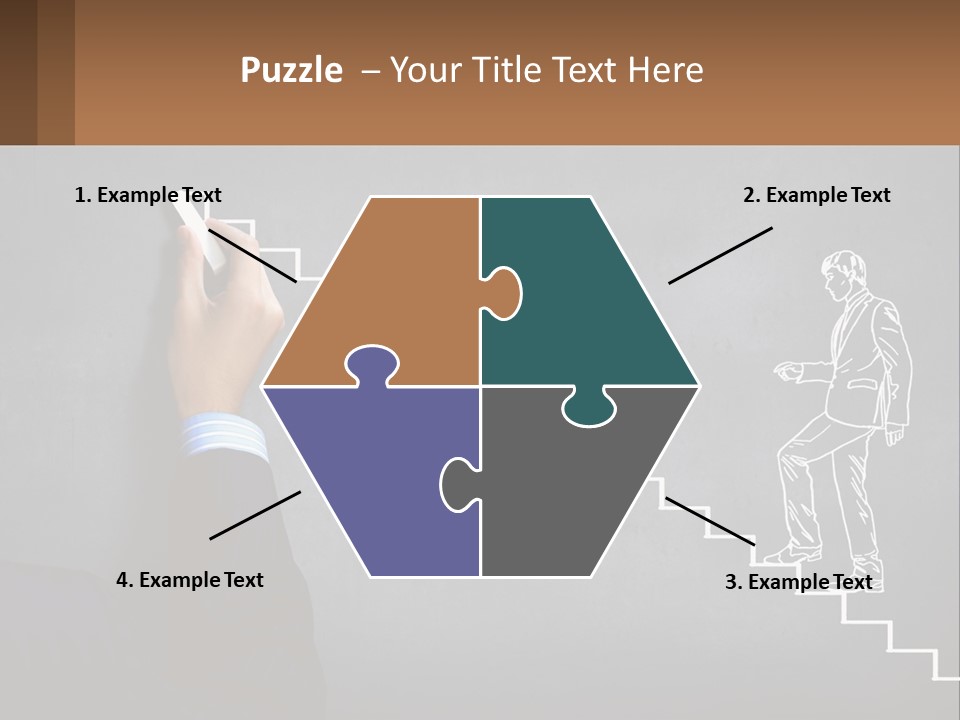 Puzzle – Your Title Text Here

1. Example Text

2. Example Text

4. Example Text

3. Example Text